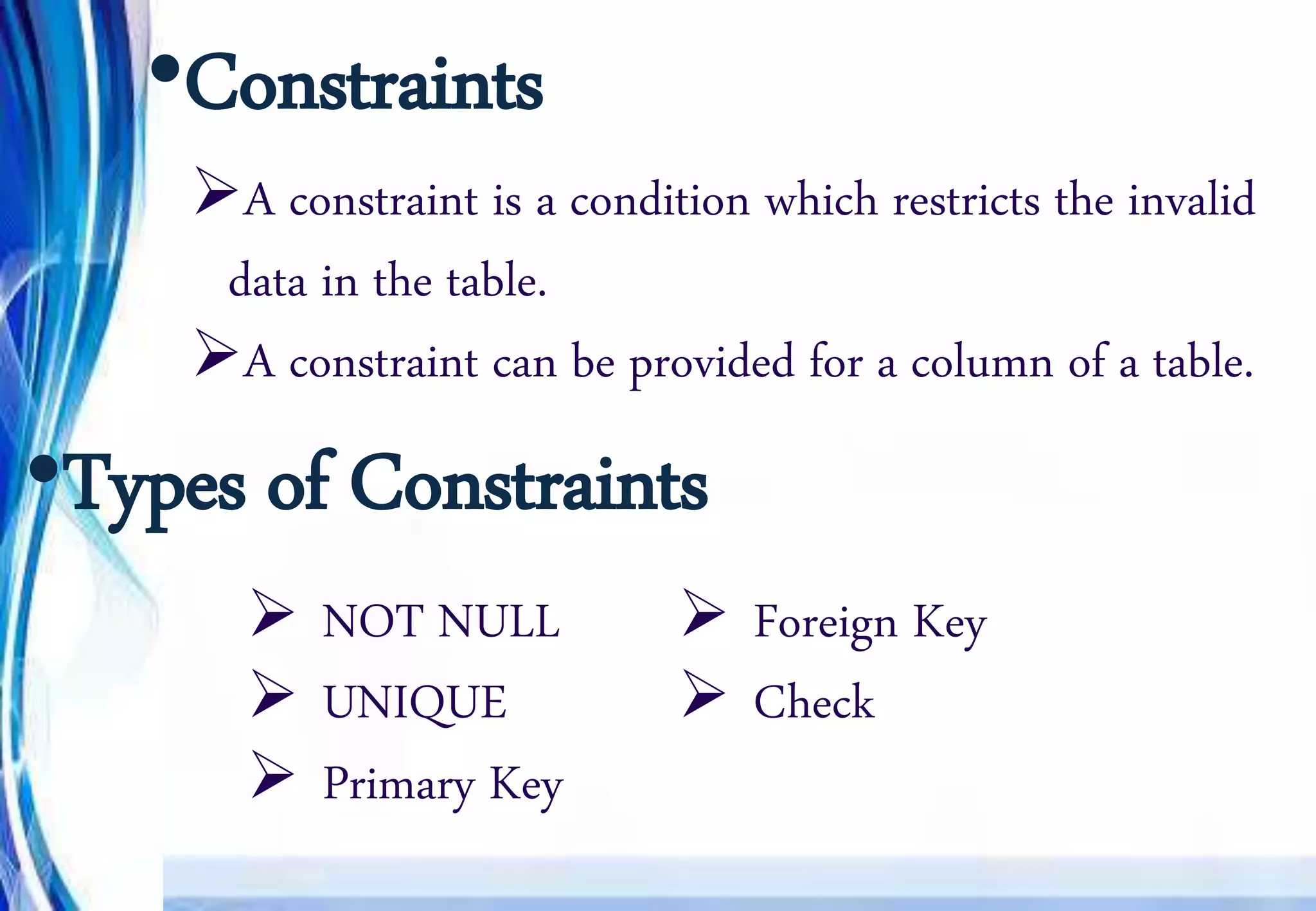 •Constraints

➢A constraint is a condition which restricts the invalid data in the table.

➢A constraint can be provided for a column of a table.

•Types of Constraints

➢ NOT NULL

➢ UNIQUE

➢ Primary Key

➢ Foreign Key

➢ Check